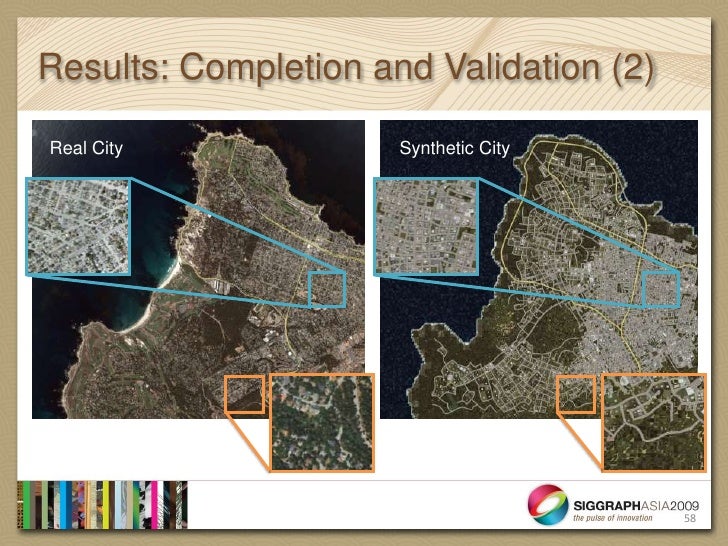 Results: Completion and Validation (2)

Real City

Synthetic City

SIGGRAPHASIA2009
the pulse of innovation

58